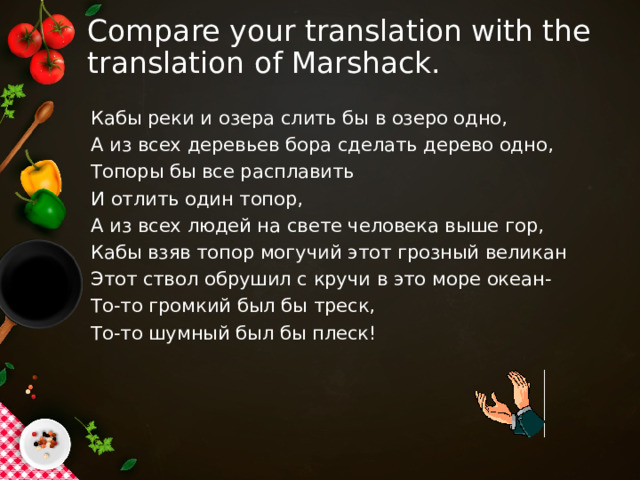 Compare your translation with the translation of Marshack.

Кабы реки и озера слить бы в озеро одно,
А из всех деревьев бора сделать дерево одно,
Топоры бы все расплавить
И отлить один топор,
А из всех людей на свете человека выше гор,
Кабы взяв топор могучий этот грозный великан
Этот ствол обрушил с кручи в это море океан-
То-то громкий был бы треск,
То-то шумный был бы плеск!